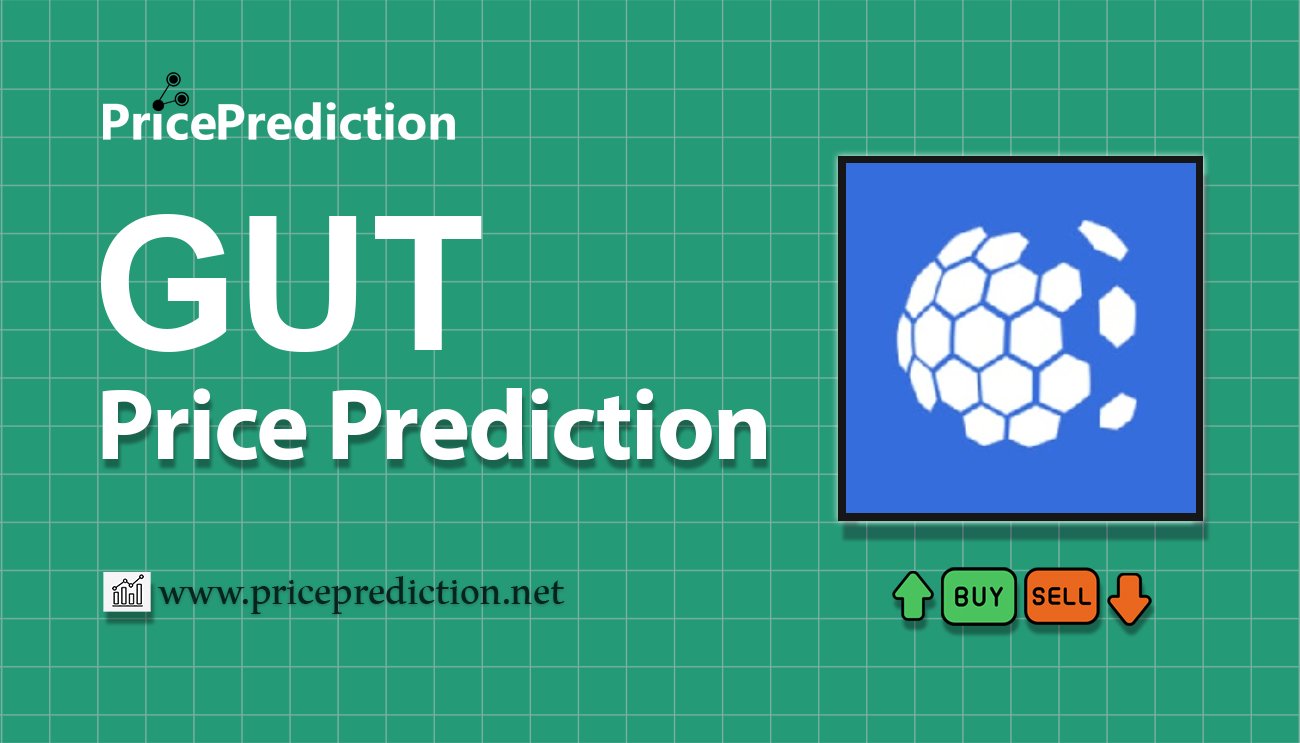 PricePrediction

GUT
Price Prediction

www.priceprediction.net

BUY SELL